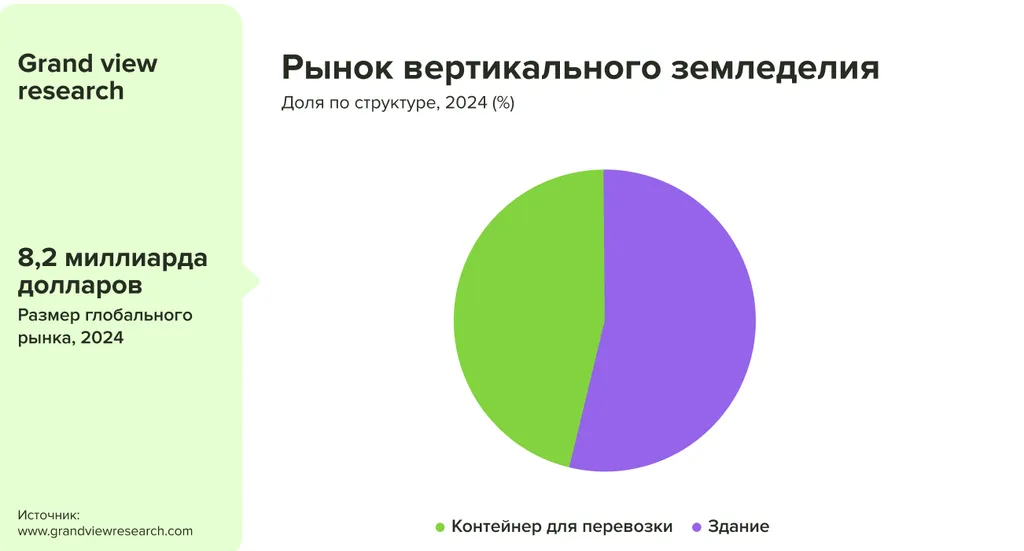 Grand view research

8,2 миллиарда долларов

Размер глобального рынка, 2024

Источник: www.grandviewresearch.com

Рынок вертикального земледелия

Доля по структуре, 2024 (%)

Контейнер для перевозки
Здание